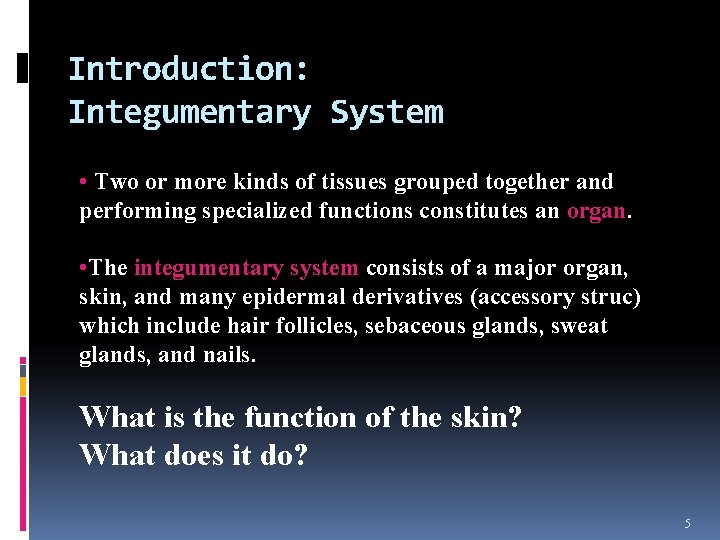 Introduction:
Integumentary System

• Two or more kinds of tissues grouped together and performing specialized functions constitutes an organ.

•The integumentary system consists of a major organ, skin, and many epidermal derivatives (accessory struc) which include hair follicles, sebaceous glands, sweat glands, and nails.

What is the function of the skin?
What does it do?

5